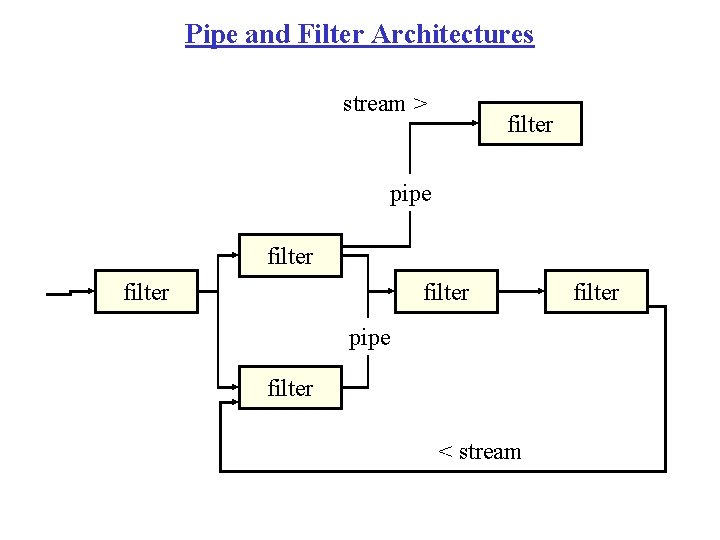 Pipe and Filter Architectures

stream >

filter

pipe

filter

filter

filter

filter

pipe

filter

< stream